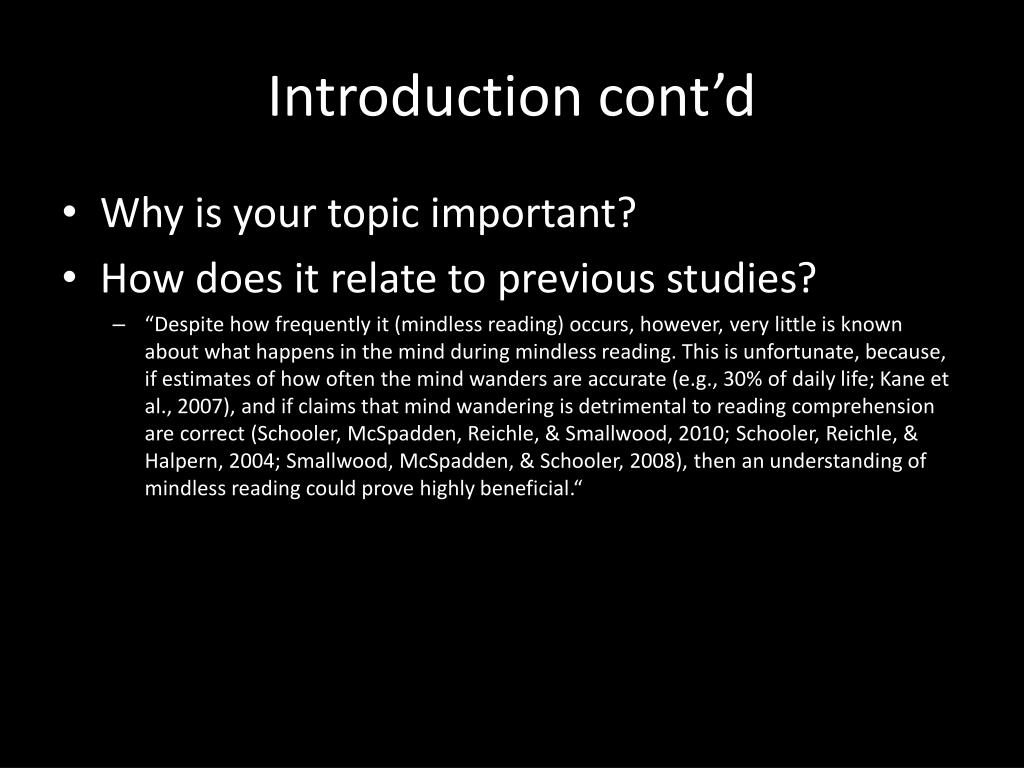 Introduction cont’d

• Why is your topic important?
• How does it relate to previous studies?
– “Despite how frequently it (mindless reading) occurs, however, very little is known about what happens in the mind during mindless reading. This is unfortunate, because, if estimates of how often the mind wanders are accurate (e.g., 30% of daily life; Kane et al., 2007), and if claims that mind wandering is detrimental to reading comprehension are correct (Schooler, McSpadden, Reichle, & Smallwood, 2010; Schooler, Reichle, & Halpern, 2004; Smallwood, McSpadden, & Schooler, 2008), then an understanding of mindless reading could prove highly beneficial.“